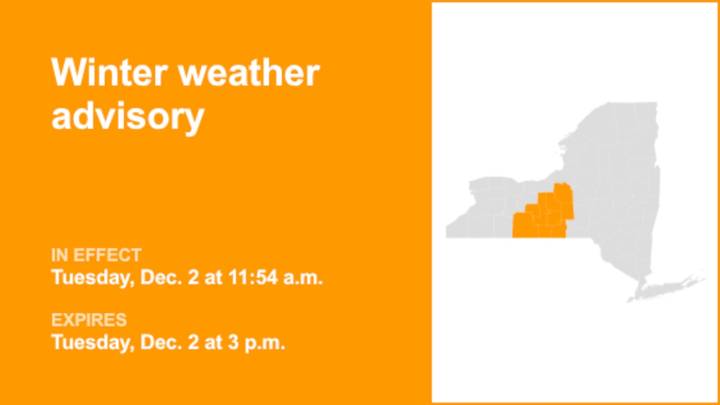 Winter weather advisory

IN EFFECT
Tuesday, Dec. 2 at 11:54 a.m.

EXPIRES
Tuesday, Dec. 2 at 3 p.m.